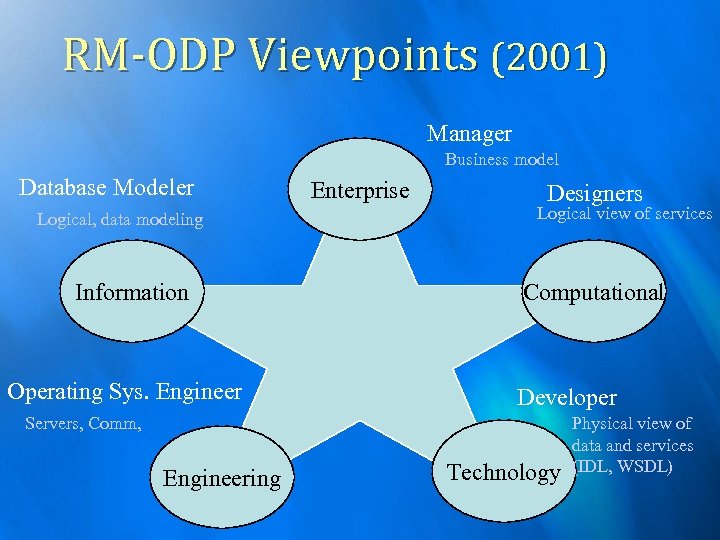 RM-ODP Viewpoints (2001)

Manager
Business model

Enterprise

Database Modeler
Logical, data modeling

Designers
Logical view of services

Information

Computational

Operating Sys. Engineer
Servers, Comm,

Developer
Physical view of data and services (IDL, WSDL)

Engineering

Technology